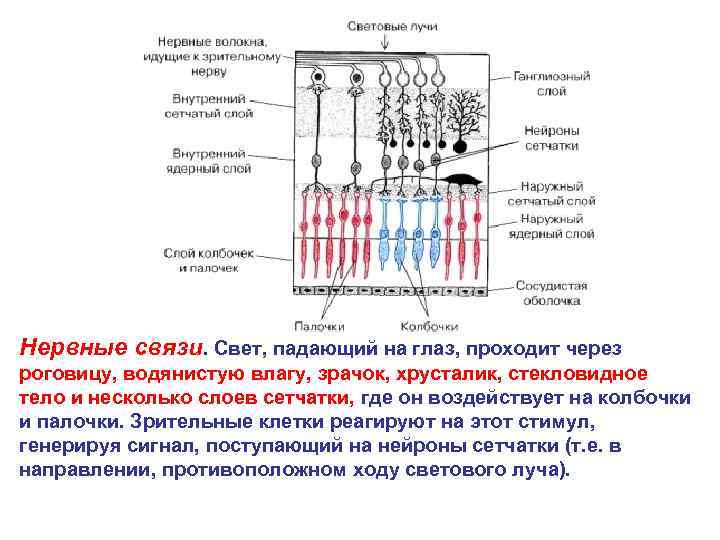 Световые лучи

Нервные волокна, идущие к зрительному нерву

Внутренний сетчатый слой

Внутренний ядерный слой

Слой колбочек и палочек

Ганглиозный слой

Нейроны сетчатки

Наружный сетчатый слой

Наружный ядерный слой

Сосудистая оболочка

Палочки

Колбочки

Нервные связи. Свет, падающий на глаз, проходит через роговицу, водянистую влагу, зрачок, хрусталик, стекловидное тело и несколько слоев сетчатки, где он воздействует на колбочки и палочки. Зрительные клетки реагируют на этот стимул, генерируя сигнал, поступающий на нейроны сетчатки (т.е. в направлении, противоположном ходу светового луча).